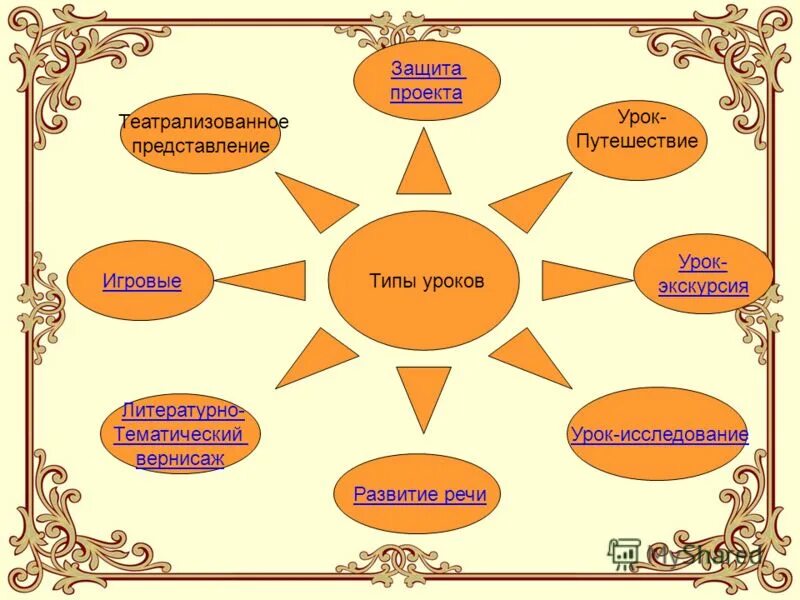 Защита проекта

Театрализованное представление

Урок-Путешествие

Игровые

Типы уроков

Урок-экскурсия

Литературно-Тематический вернисаж

Урок-исследование

Развитие речи

MyShared